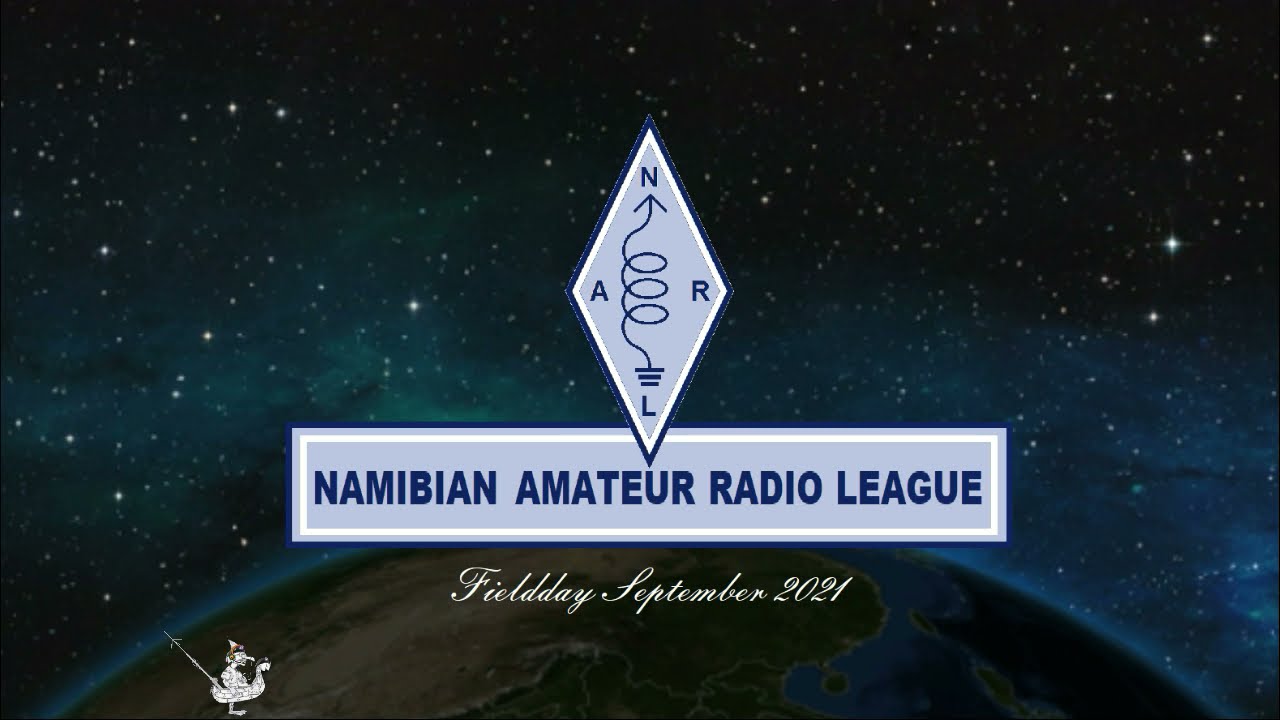 N
A R
L

NAMIBIAN AMATEUR RADIO LEAGUE

Fieldday September 2021